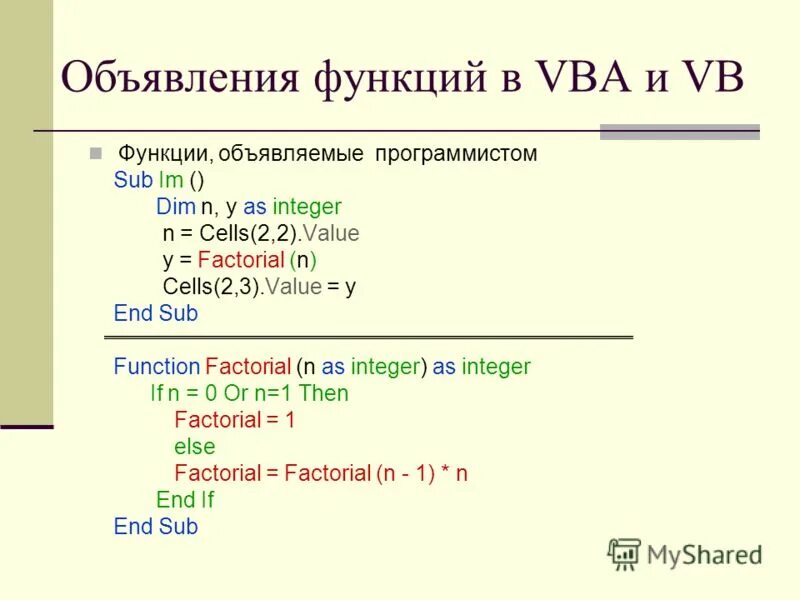 Объявления функций в VBA и VB

Функции, объявляемые программистом

Sub Im ()
Dim n, y as integer
n = Cells(2,2).Value
y = Factorial (n)
Cells(2,3).Value = y
End Sub

Function Factorial (n as integer) as integer
If n = 0 Or n=1 Then
Factorial = 1
else
Factorial = Factorial (n - 1) * n
End If
End Sub

MyShared